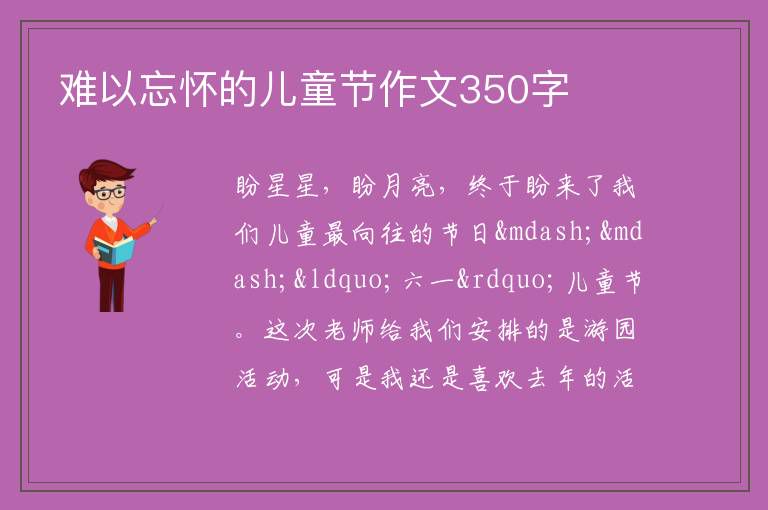 难以忘怀的儿童节作文350字

盼星星，盼月亮，终于盼来了我们儿童最向往的节日&mdash;&mdash;&ldquo;六一&rdquo;儿童节。这次老师给我们安排的是游园活动，可是我还是喜欢去年的活